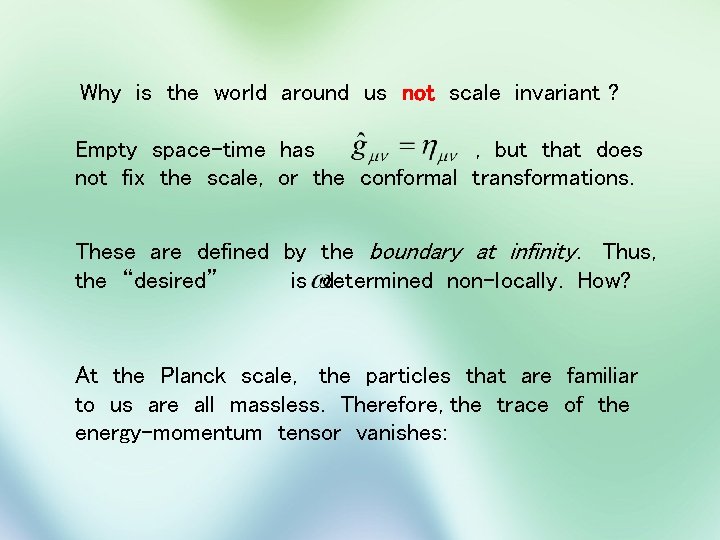 Why is the world around us not scale invariant ?

Empty space-time has $\hat{g}_{\mu\nu} = \eta_{\mu\nu}$ , but that does not fix the scale, or the conformal transformations.

These are defined by the boundary at infinity. Thus, the "desired" is $\omega$ determined non-locally. How?

At the Planck scale, the particles that are familiar to us are all massless. Therefore, the trace of the energy-momentum tensor vanishes: